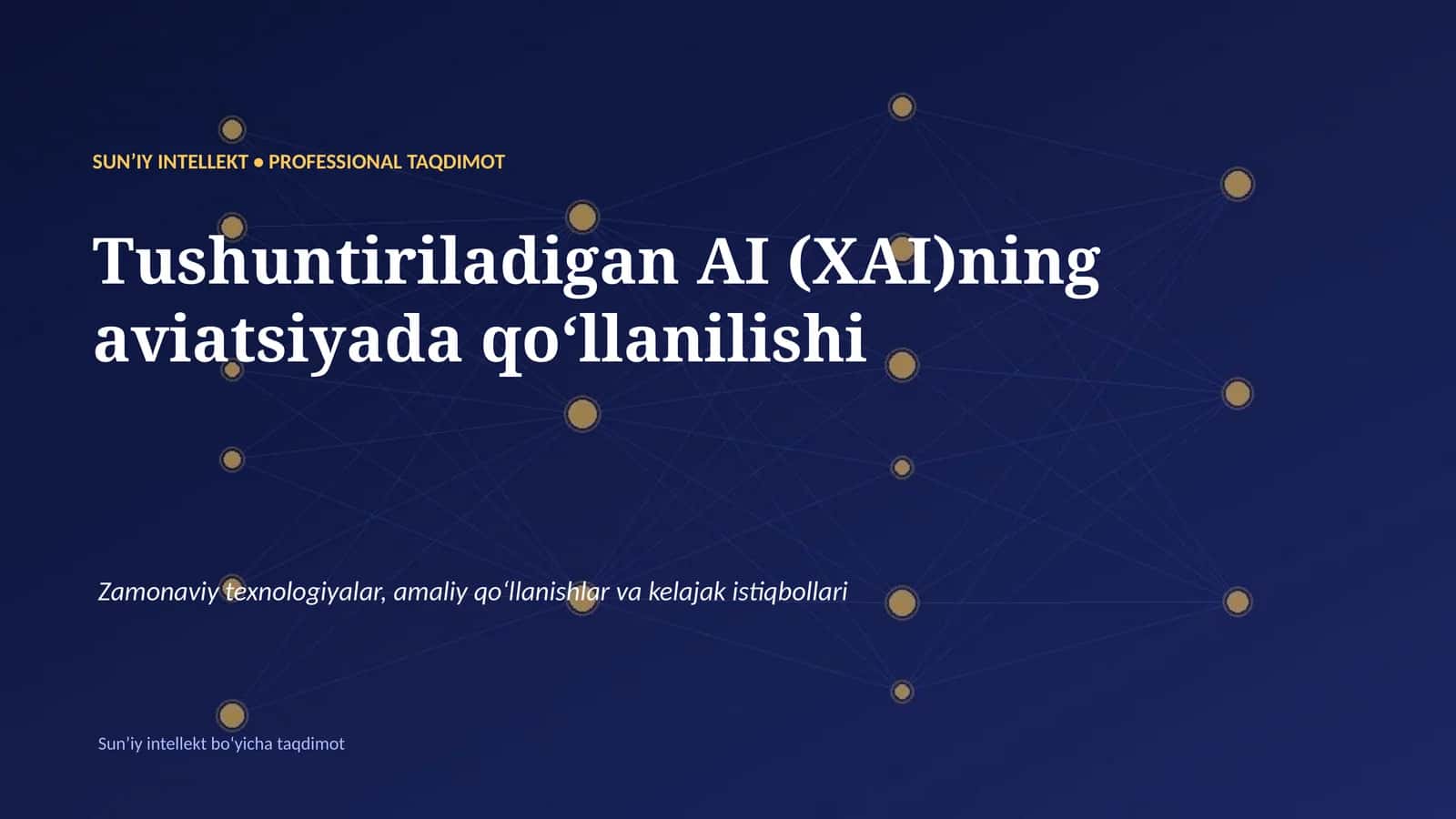 SUN’IY INTELLEKT • PROFESSIONAL TAQDIMOT

Tushuntiriladigan AI (XAI)ning aviatsiyada qo‘llanilishi

Zamonaviy texnologiyalar, amaliy qo‘llanishlar va kelajak istiqbollari

Sun’iy intellekt bo‘yicha taqdimot